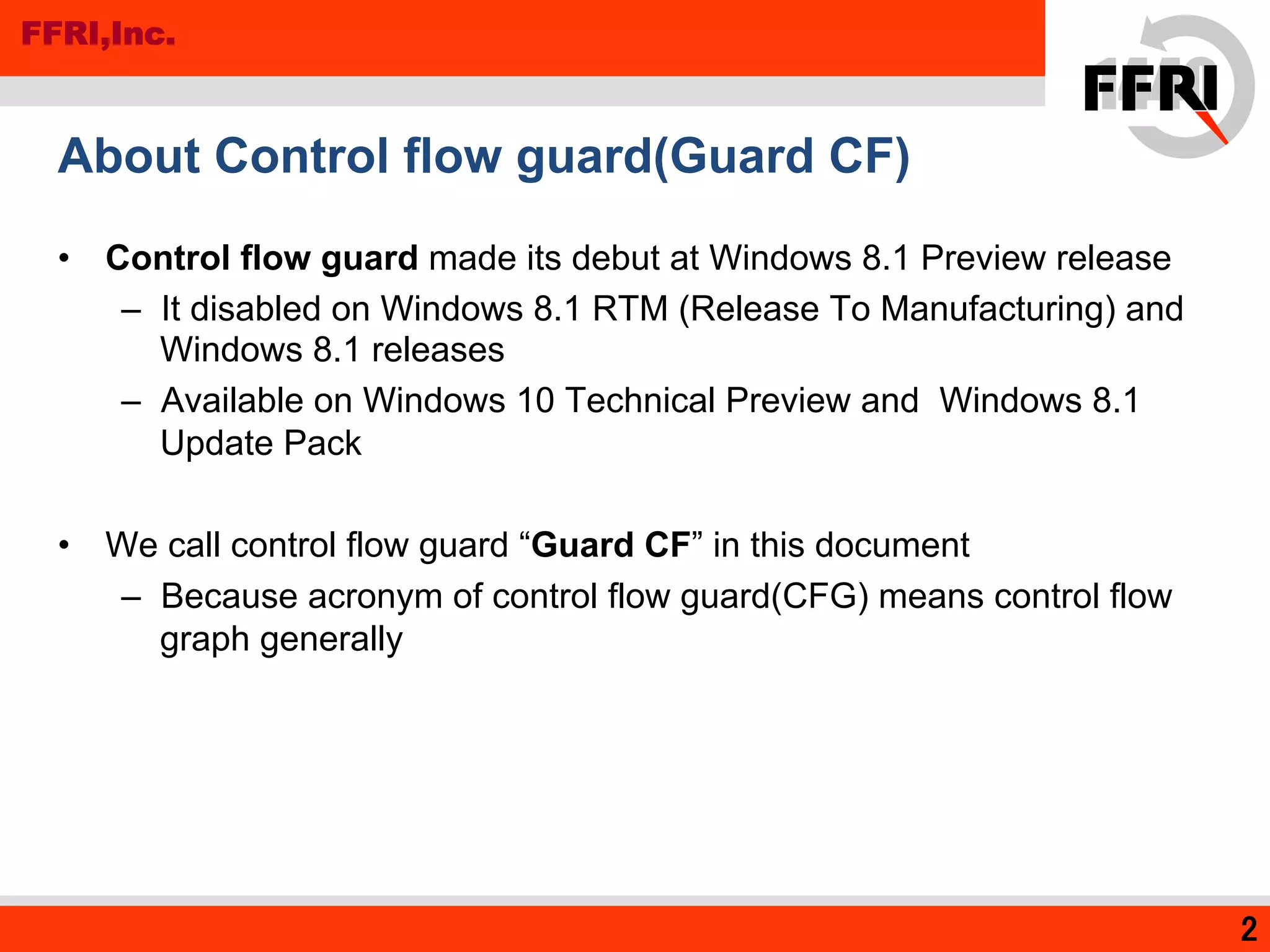 FFRI,Inc.

FFRI

About Control flow guard(Guard CF)

• Control flow guard made its debut at Windows 8.1 Preview release
– It disabled on Windows 8.1 RTM (Release To Manufacturing) and Windows 8.1 releases
– Available on Windows 10 Technical Preview and Windows 8.1 Update Pack

• We call control flow guard “Guard CF” in this document
– Because acronym of control flow guard(CFG) means control flow graph generally

2